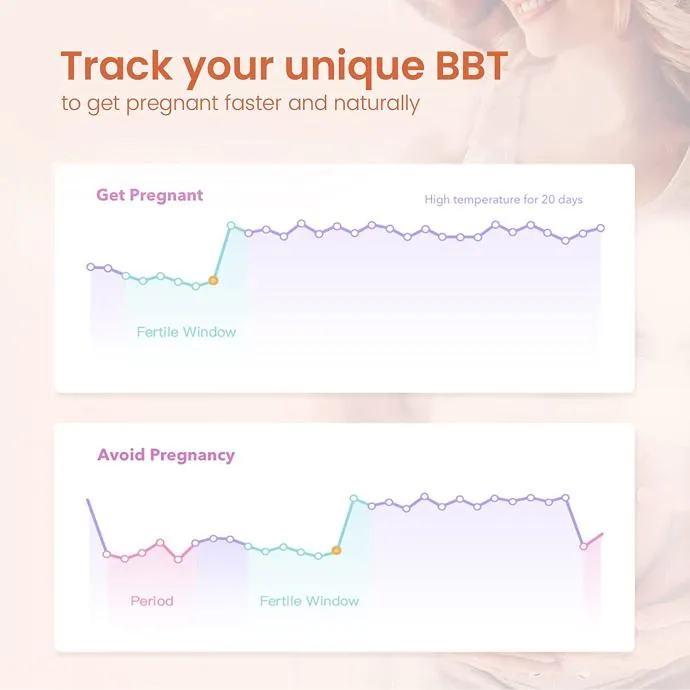 Track your unique BBT
to get pregnant faster and naturally

Get Pregnant

High temperature for 20 days

Fertile Window

Avoid Pregnancy

Period

Fertile Window